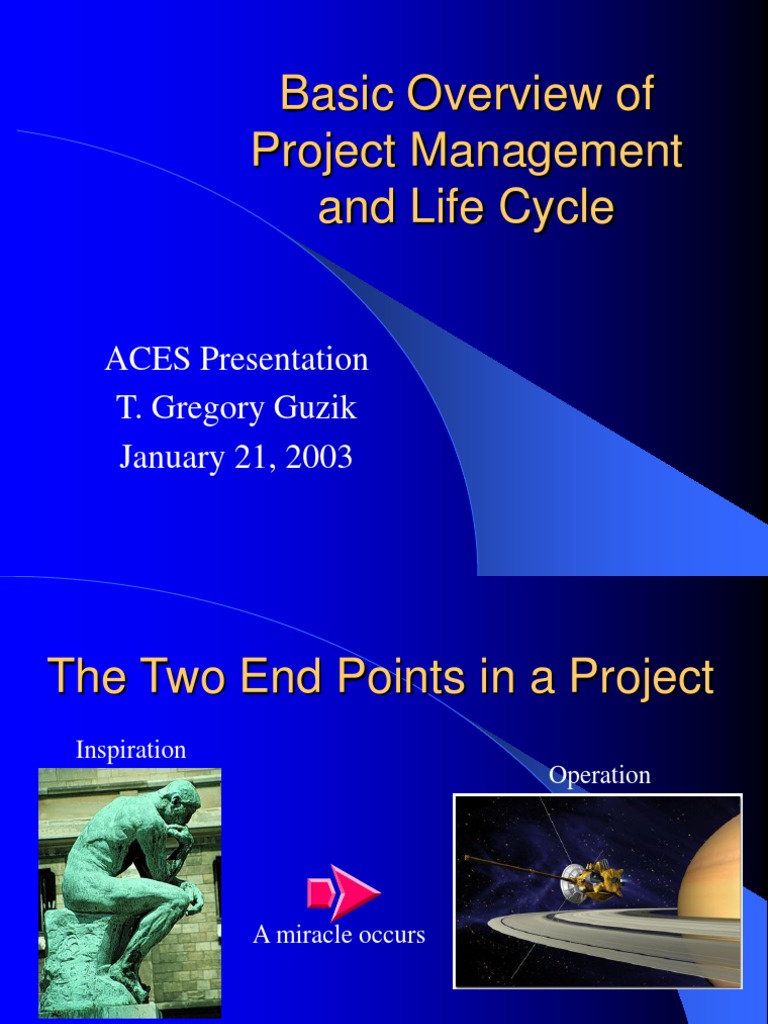 Basic Overview of Project Management and Life Cycle

ACES Presentation
T. Gregory Guzik
January 21, 2003

The Two End Points in a Project

Inspiration

Operation

A miracle occurs